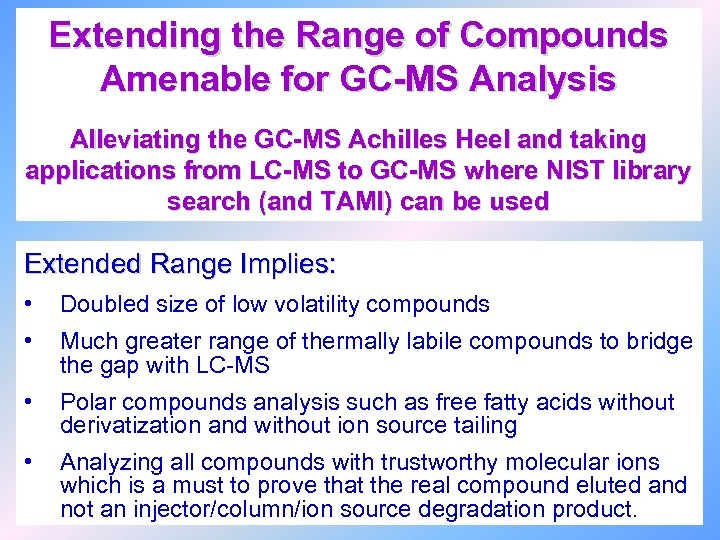 Extending the Range of Compounds Amenable for GC-MS Analysis

Alleviating the GC-MS Achilles Heel and taking applications from LC-MS to GC-MS where NIST library search (and TAMI) can be used

Extended Range Implies:

• Doubled size of low volatility compounds

• Much greater range of thermally labile compounds to bridge the gap with LC-MS

• Polar compounds analysis such as free fatty acids without derivatization and without ion source tailing

• Analyzing all compounds with trustworthy molecular ions which is a must to prove that the real compound eluted and not an injector/column/ion source degradation product.